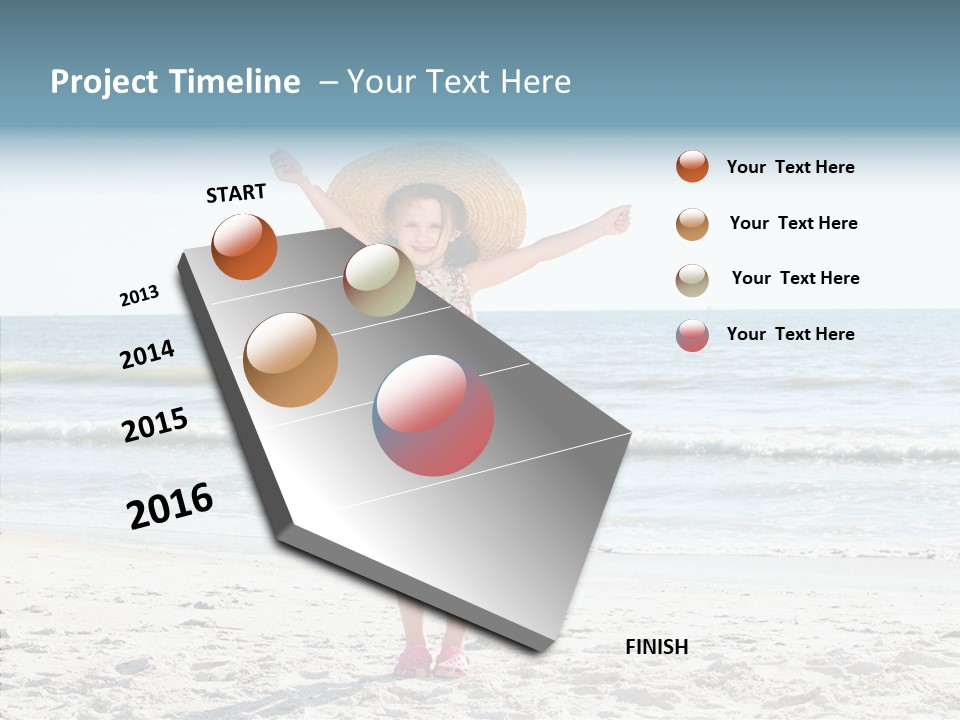 Project Timeline – Your Text Here

START

2013

2014

2015

2016

FINISH

Your Text Here

Your Text Here

Your Text Here

Your Text Here